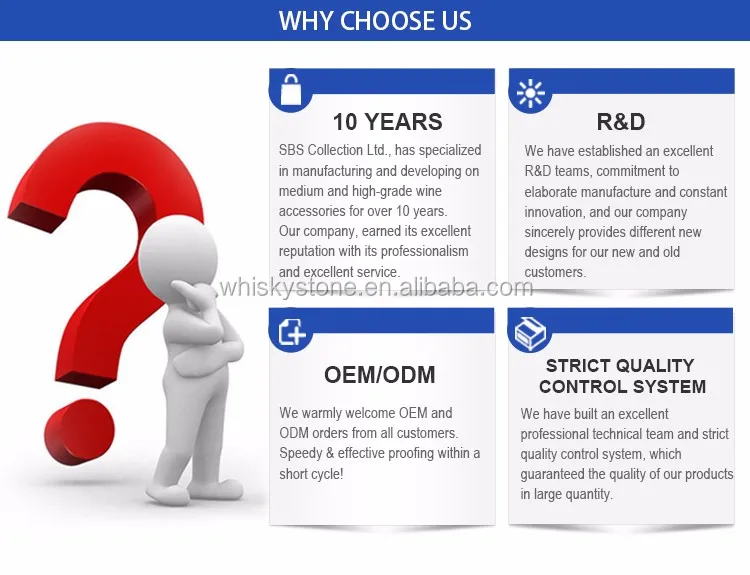 WHY CHOOSE US

10 YEARS

SBS Collection Ltd., has specialized in manufacturing and developing on medium and high-grade wine accessories for over 10 years.
Our company, earned its excellent reputation with its professionalism and excellent service.

R&D

We have established an excellent R&D teams, commitment to elaborate manufacture and constant innovation, and our company sincerely provides different new designs for our new and old customers.

whiskystone.en.alibaba.com

OEM/ODM

We warmly welcome OEM and ODM orders from all customers. Speedy & effective proofing within a short cycle!

STRICT QUALITY CONTROL SYSTEM

We have built an excellent professional technical team and strict quality control system, which guaranteed the quality of our products in large quantity.